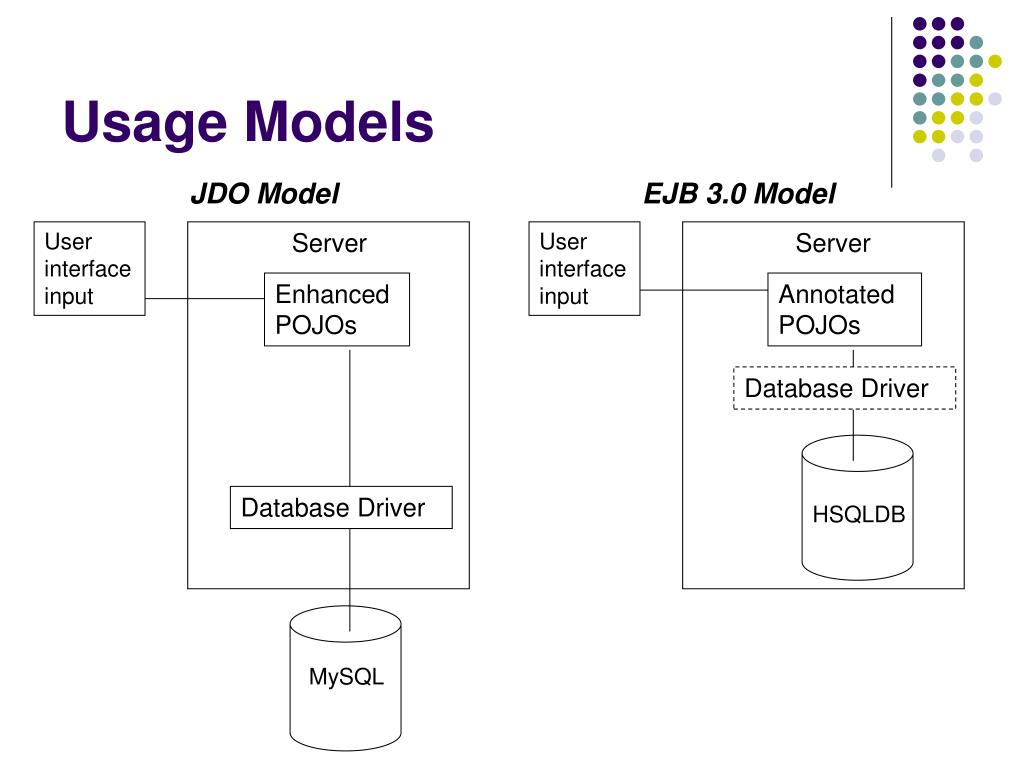 Usage Models

JDO Model

User interface input

Server

Enhanced POJOs

Database Driver

MySQL

EJB 3.0 Model

User interface input

Server

Annotated POJOs

Database Driver

HSQLDB